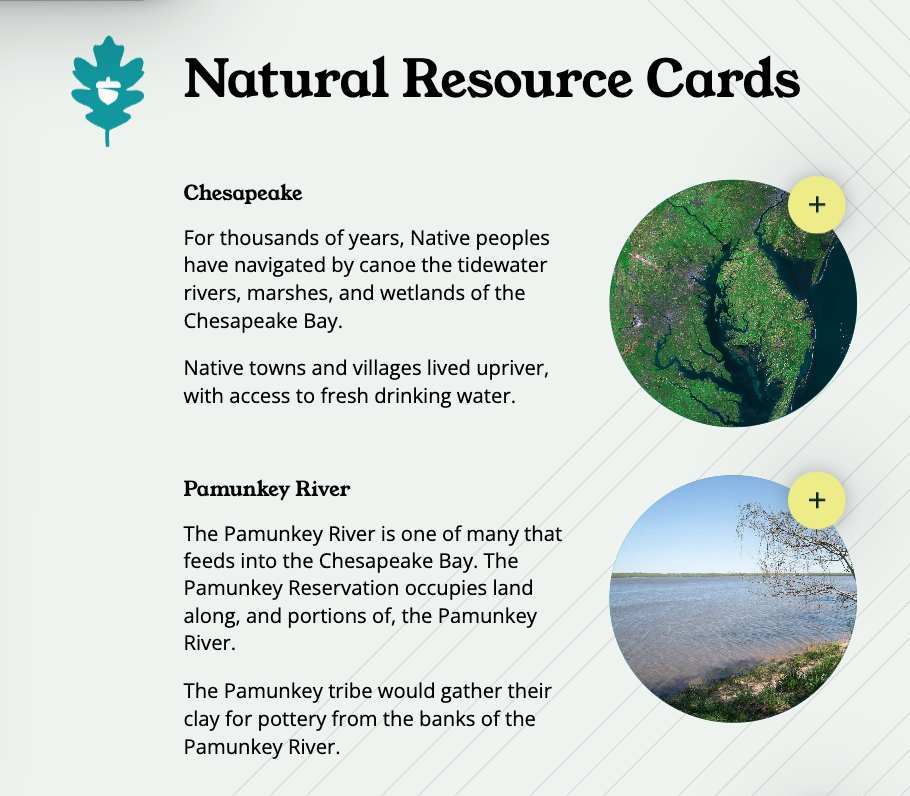 Natural Resource Cards

Chesapeake

For thousands of years, Native peoples have navigated by canoe the tidewater rivers, marshes, and wetlands of the Chesapeake Bay.

Native towns and villages lived upriver, with access to fresh drinking water.

+

Pamunkey River

The Pamunkey River is one of many that feeds into the Chesapeake Bay. The Pamunkey Reservation occupies land along, and portions of, the Pamunkey River.

The Pamunkey tribe would gather their clay for pottery from the banks of the Pamunkey River.

+